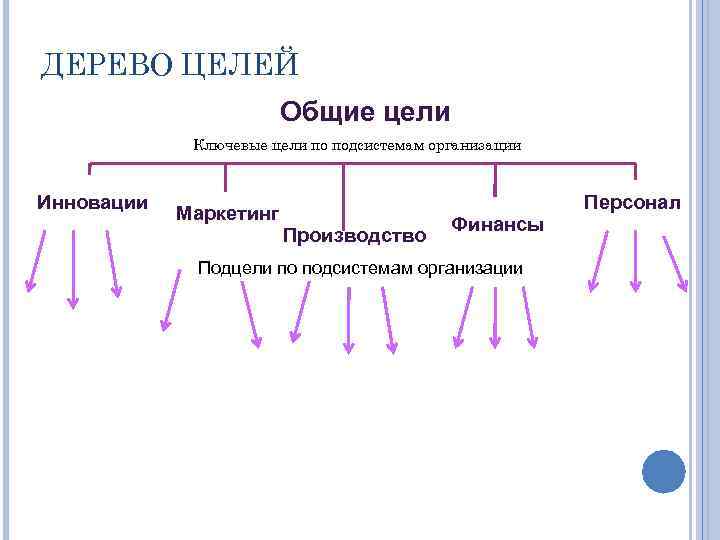 ДЕРЕВО ЦЕЛЕЙ

Общие цели

Ключевые цели по подсистемам организации

Инновации

Маркетинг

Производство

Финансы

Персонал

Подцели по подсистемам организации